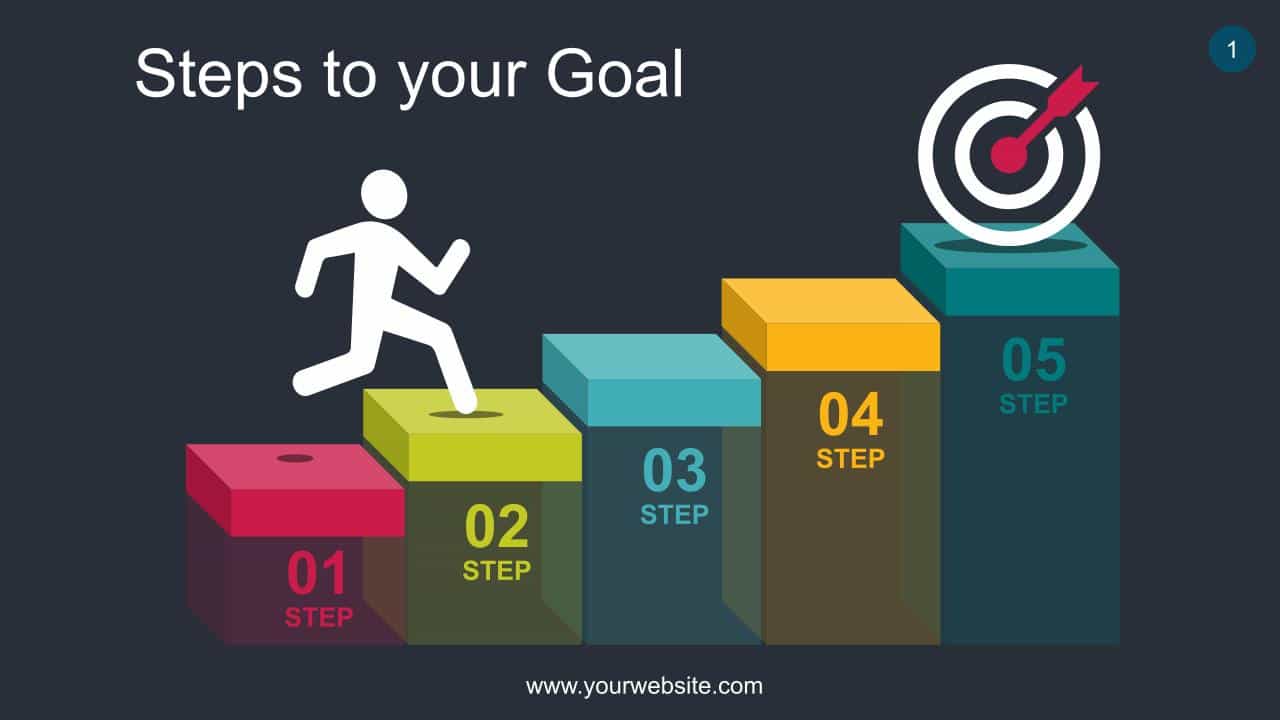 Steps to your Goal

1

01
STEP

02
STEP

03
STEP

04
STEP

05
STEP

www.yourwebsite.com